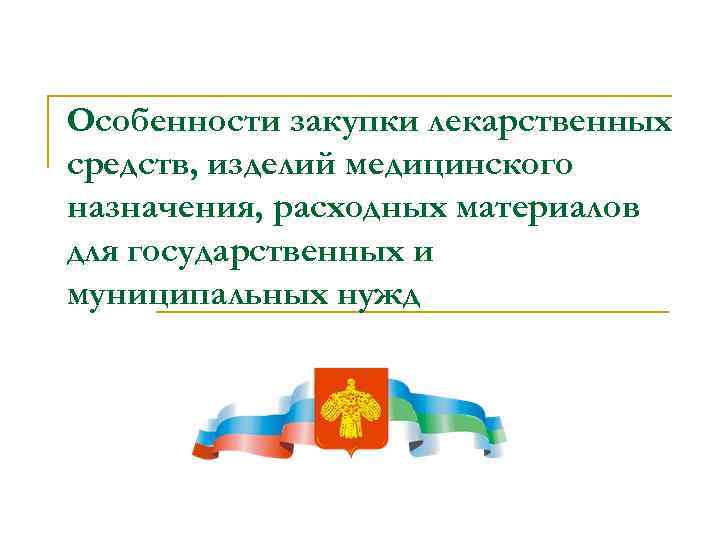 Особенности закупки лекарственных средств, изделий медицинского назначения, расходных материалов для государственных и муниципальных нужд